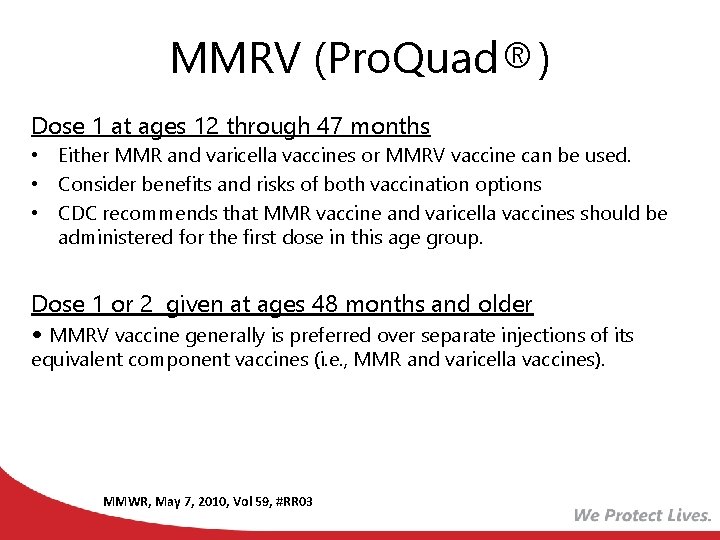 MMRV (ProQuad®)

Dose 1 at ages 12 through 47 months

• Either MMR and varicella vaccines or MMRV vaccine can be used.
• Consider benefits and risks of both vaccination options
• CDC recommends that MMR vaccine and varicella vaccines should be administered for the first dose in this age group.

Dose 1 or 2 given at ages 48 months and older

• MMRV vaccine generally is preferred over separate injections of its equivalent component vaccines (i.e., MMR and varicella vaccines).

MMWR, May 7, 2010, Vol 59, #RR03

We Protect Lives.